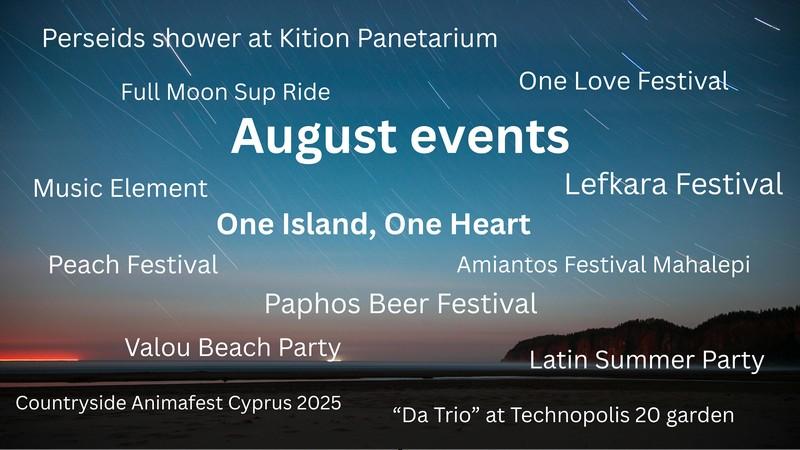 Perseids shower at Kition Panetarium

Full Moon Sup Ride

One Love Festival

August events

Music Element

Lefkara Festival

One Island, One Heart

Peach Festival

Amiantos Festival Mahalepi

Paphos Beer Festival

Valou Beach Party

Latin Summer Party

Countryside Animafest Cyprus 2025

“Da Trio” at Technopolis 20 garden